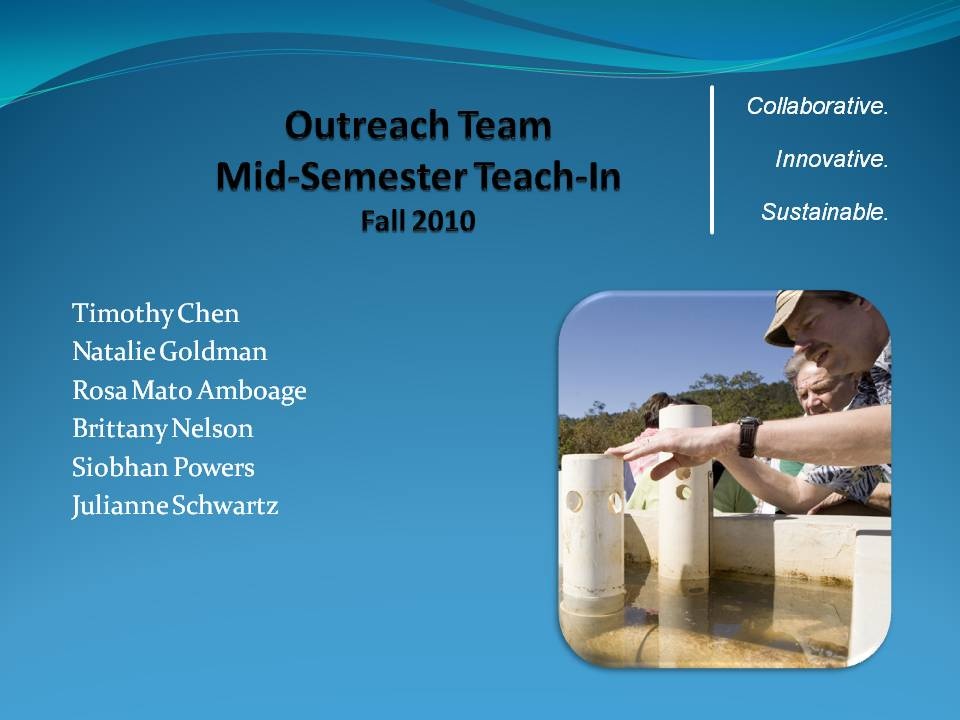 Outreach Team
Mid-Semester Teach-In
Fall 2010

Collaborative.

Innovative.

Sustainable.

Timothy Chen
Natalie Goldman
Rosa Mato Amboage
Brittany Nelson
Siobhan Powers
Julianne Schwartz